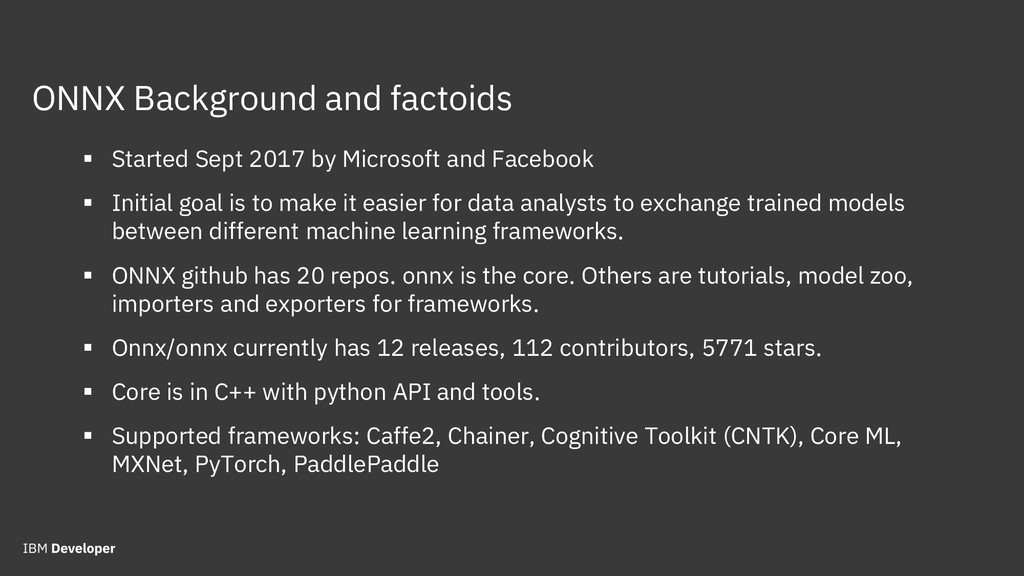 ONNX Background and factoids

▪ Started Sept 2017 by Microsoft and Facebook

▪ Initial goal is to make it easier for data analysts to exchange trained models between different machine learning frameworks.

▪ ONNX github has 20 repos. onnx is the core. Others are tutorials, model zoo, importers and exporters for frameworks.

▪ Onnx/onnx currently has 12 releases, 112 contributors, 5771 stars.

▪ Core is in C++ with python API and tools.

▪ Supported frameworks: Caffe2, Chainer, Cognitive Toolkit (CNTK), Core ML, MXNet, PyTorch, PaddlePaddle

IBM Developer